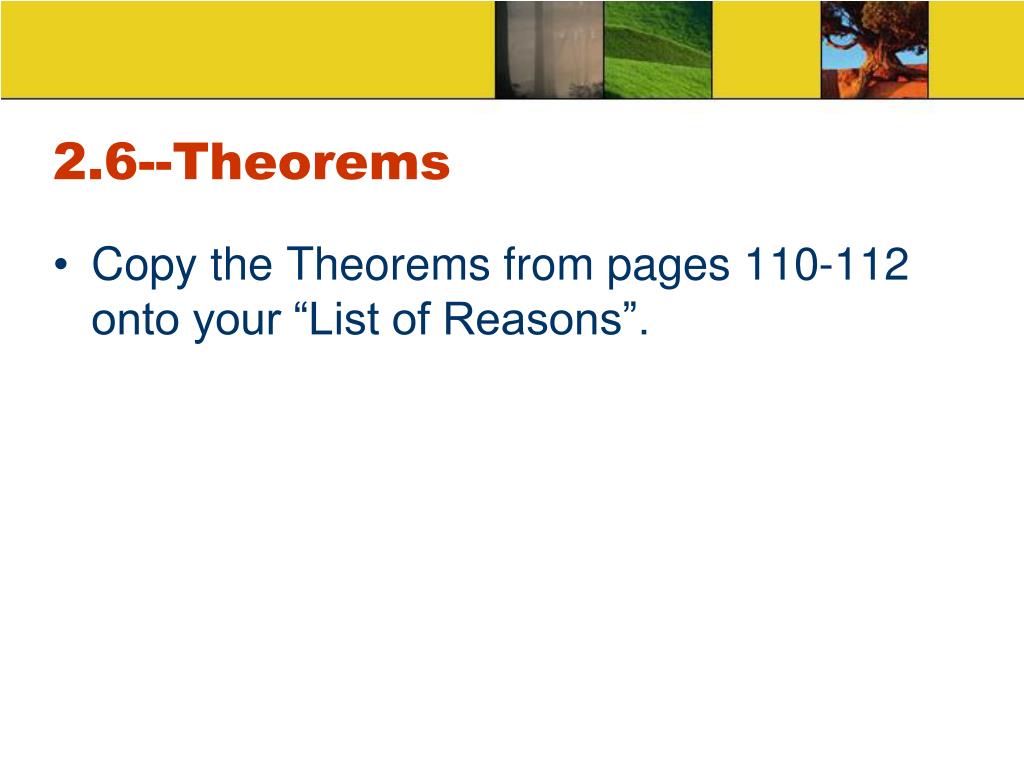 2.6--Theorems

• Copy the Theorems from pages 110-112 onto your “List of Reasons”.